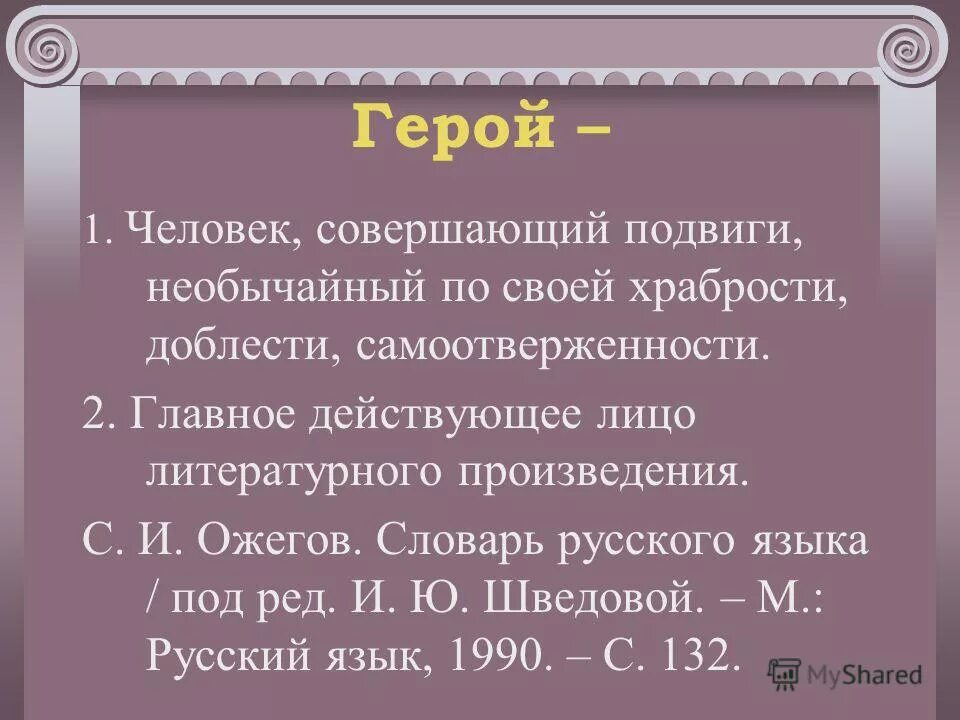 Герой –

1. Человек, совершающий подвиги, необычайный по своей храбрости, доблести, самоотверженности.

2. Главное действующее лицо литературного произведения.

С. И. Ожегов. Словарь русского языка / под ред. И. Ю. Шведовой. – М.: Русский язык, 1990. – С. 132.

MyShared